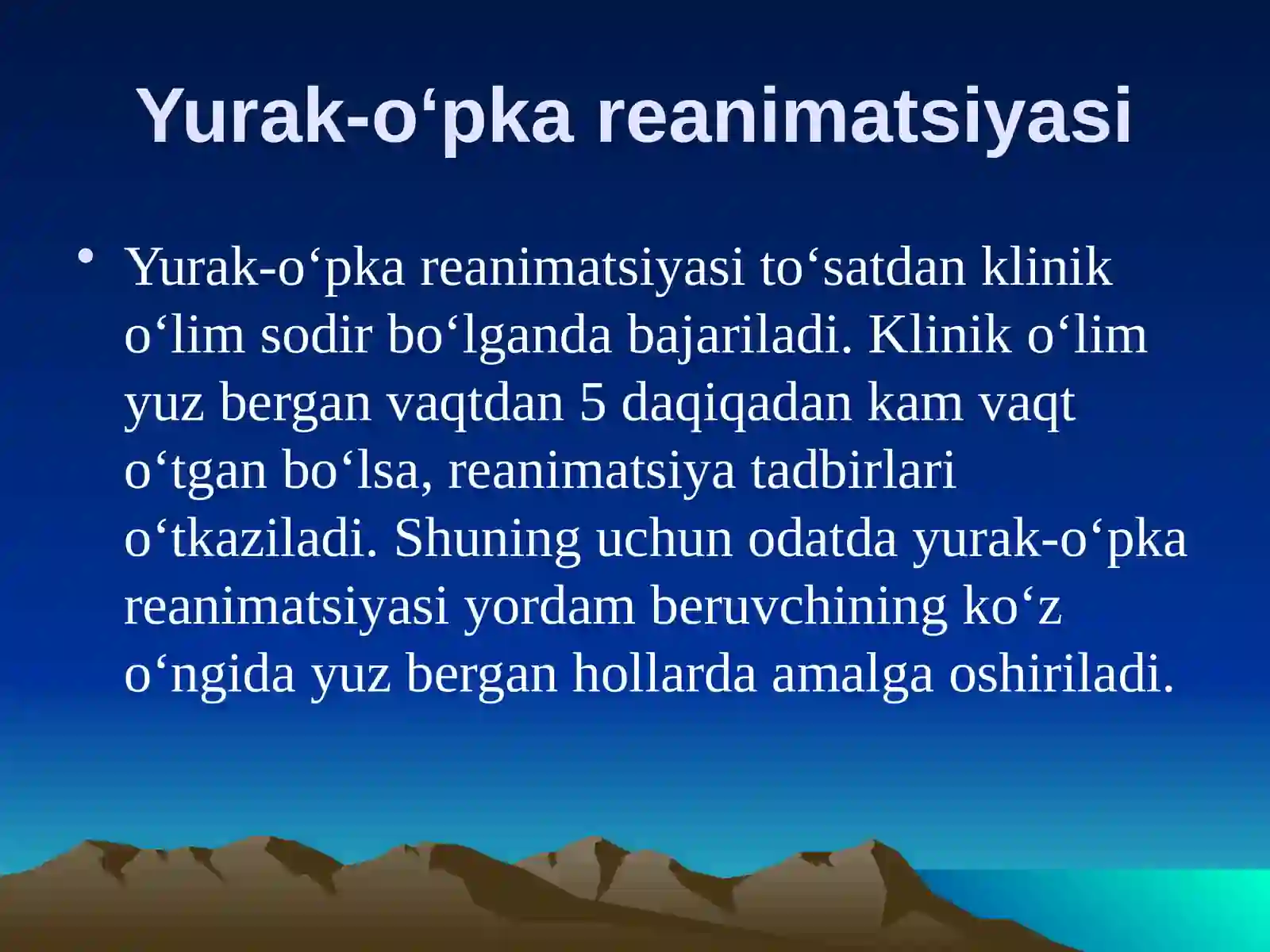 Yurak-o‘pka reanimatsiyasi

• Yurak-o‘pka reanimatsiyasi to‘satdan klinik o‘lim sodir bo‘lganda bajariladi. Klinik o‘lim yuz bergan vaqtdan 5 daqiqadan kam vaqt o‘tgan bo‘lsa, reanimatsiya tadbirlari o‘tkaziladi. Shuning uchun odatda yurak-o‘pka reanimatsiyasi yordam beruvchining ko‘z o‘ngida yuz bergan hollarda amalga oshiriladi.